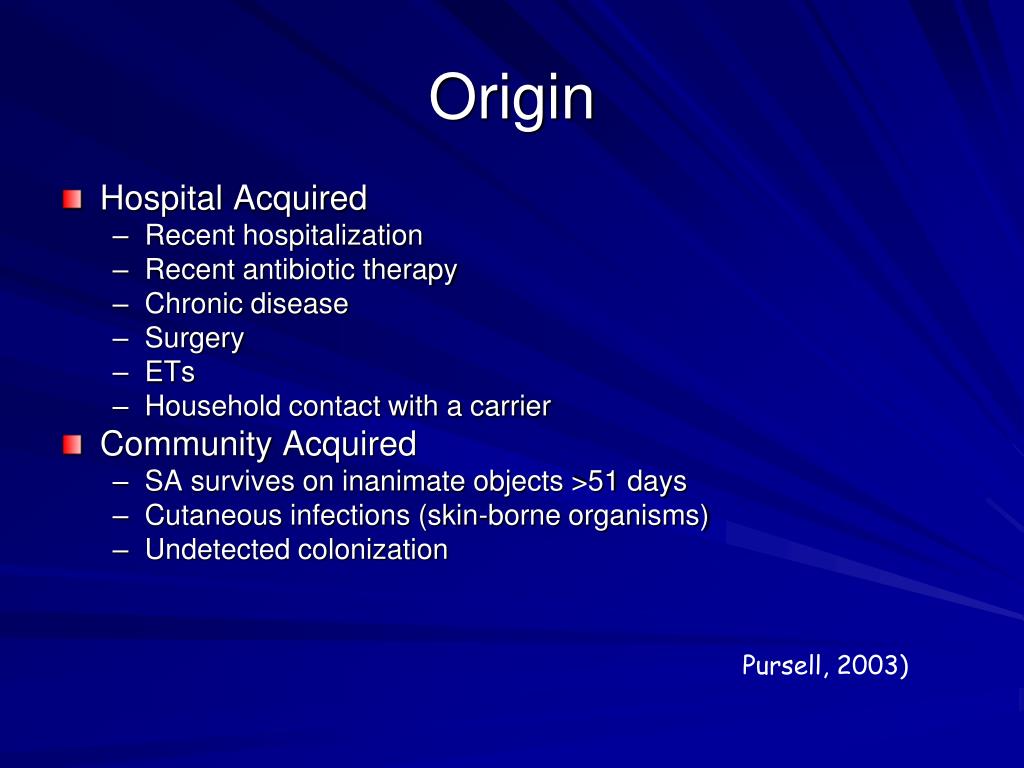 Origin

Hospital Acquired
– Recent hospitalization
– Recent antibiotic therapy
– Chronic disease
– Surgery
– ETs
– Household contact with a carrier

Community Acquired
– SA survives on inanimate objects >51 days
– Cutaneous infections (skin-borne organisms)
– Undetected colonization

Pursell, 2003)